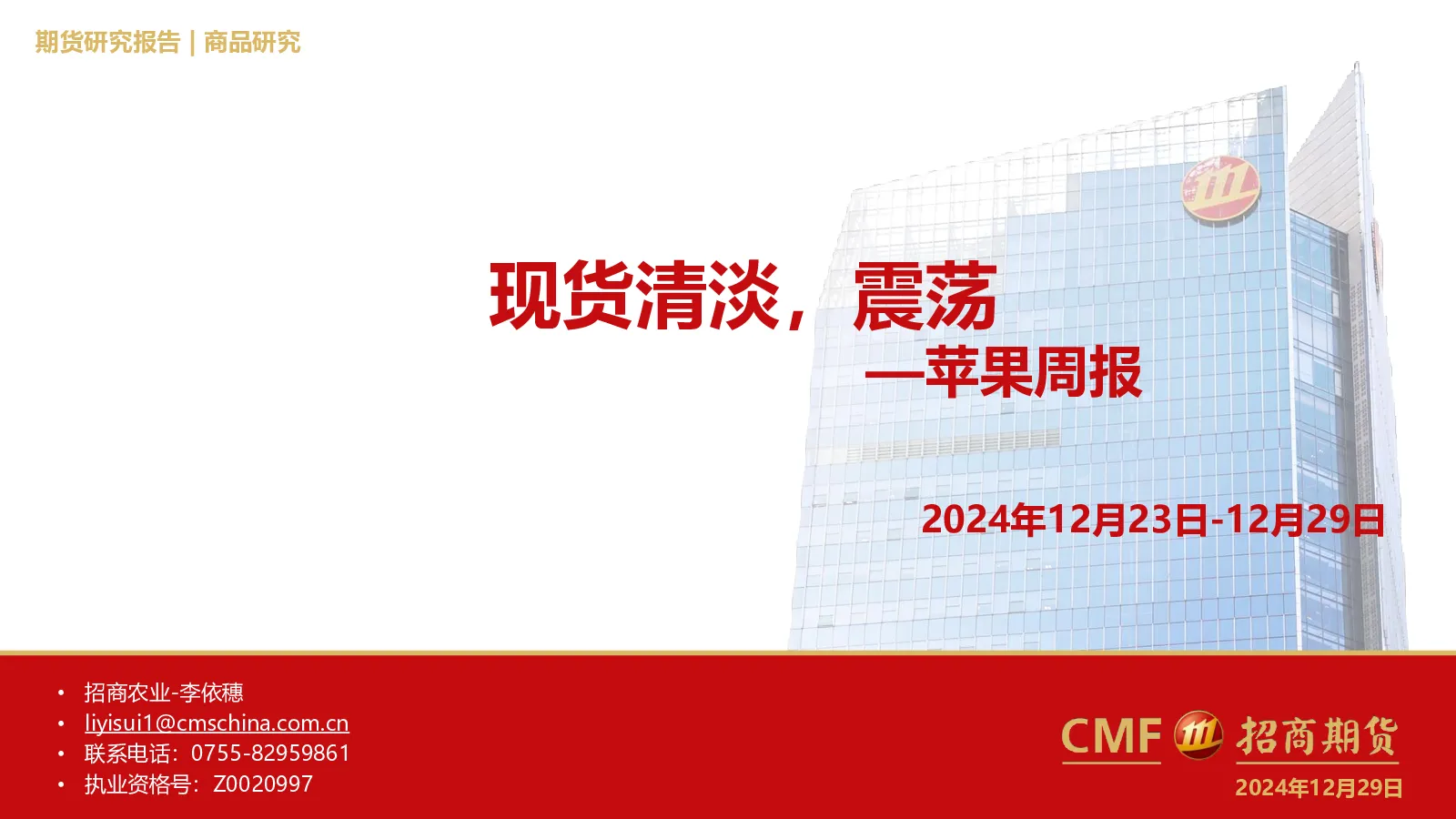 期货研究报告 | 商品研究

现货清淡，震荡
—苹果周报

2024年12月23日-12月29日

• 招商农业-李依穗
• liyisui1@cmschina.com.cn
• 联系电话：0755-82959861
• 执业资格号：Z0020997

CMF 招商期货
2024年12月29日